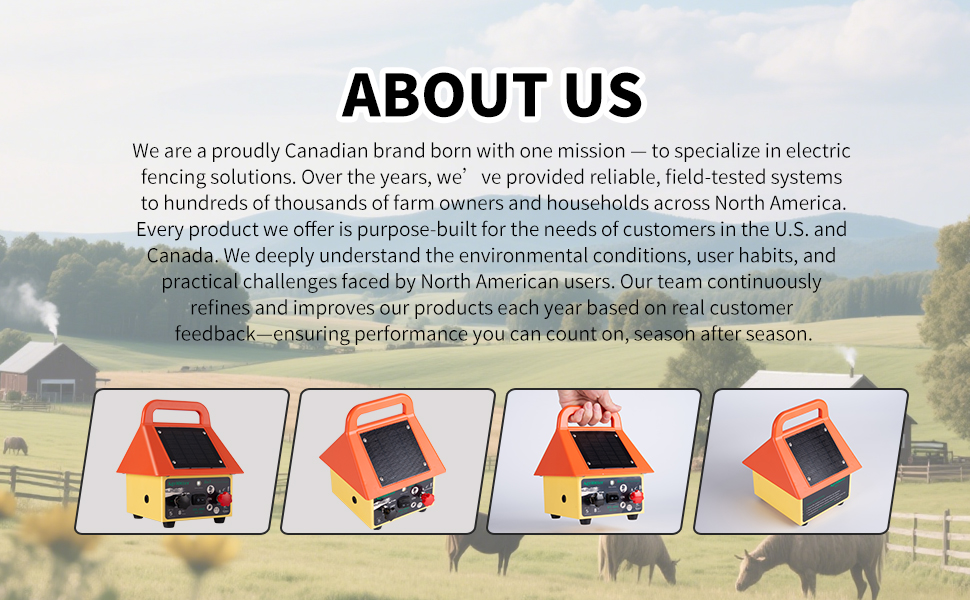 ABOUT US

We are a proudly Canadian brand born with one mission — to specialize in electric fencing solutions. Over the years, we’ ve provided reliable, field-tested systems to hundreds of thousands of farm owners and households across North America. Every product we offer is purpose-built for the needs of customers in the U.S. and Canada. We deeply understand the environmental conditions, user habits, and practical challenges faced by North American users. Our team continuously refines and improves our products each year based on real customer feedback—ensuring performance you can count on, season after season.